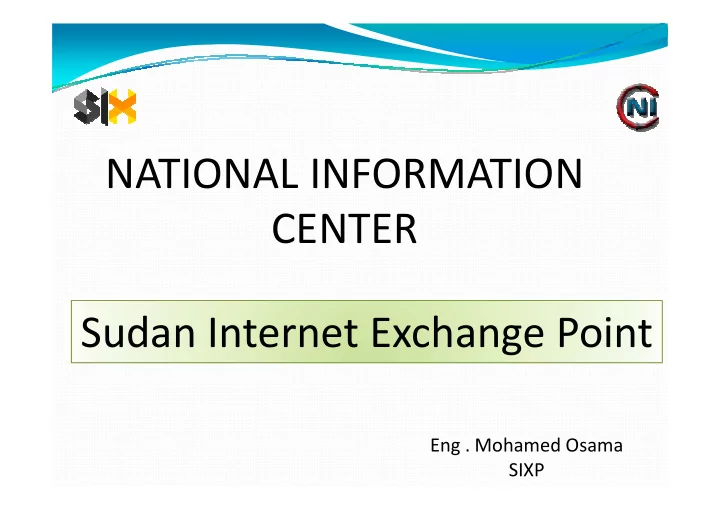 SIX

NI

NATIONAL INFORMATION CENTER

Sudan Internet Exchange Point

Eng . Mohamed Osama
SIXP